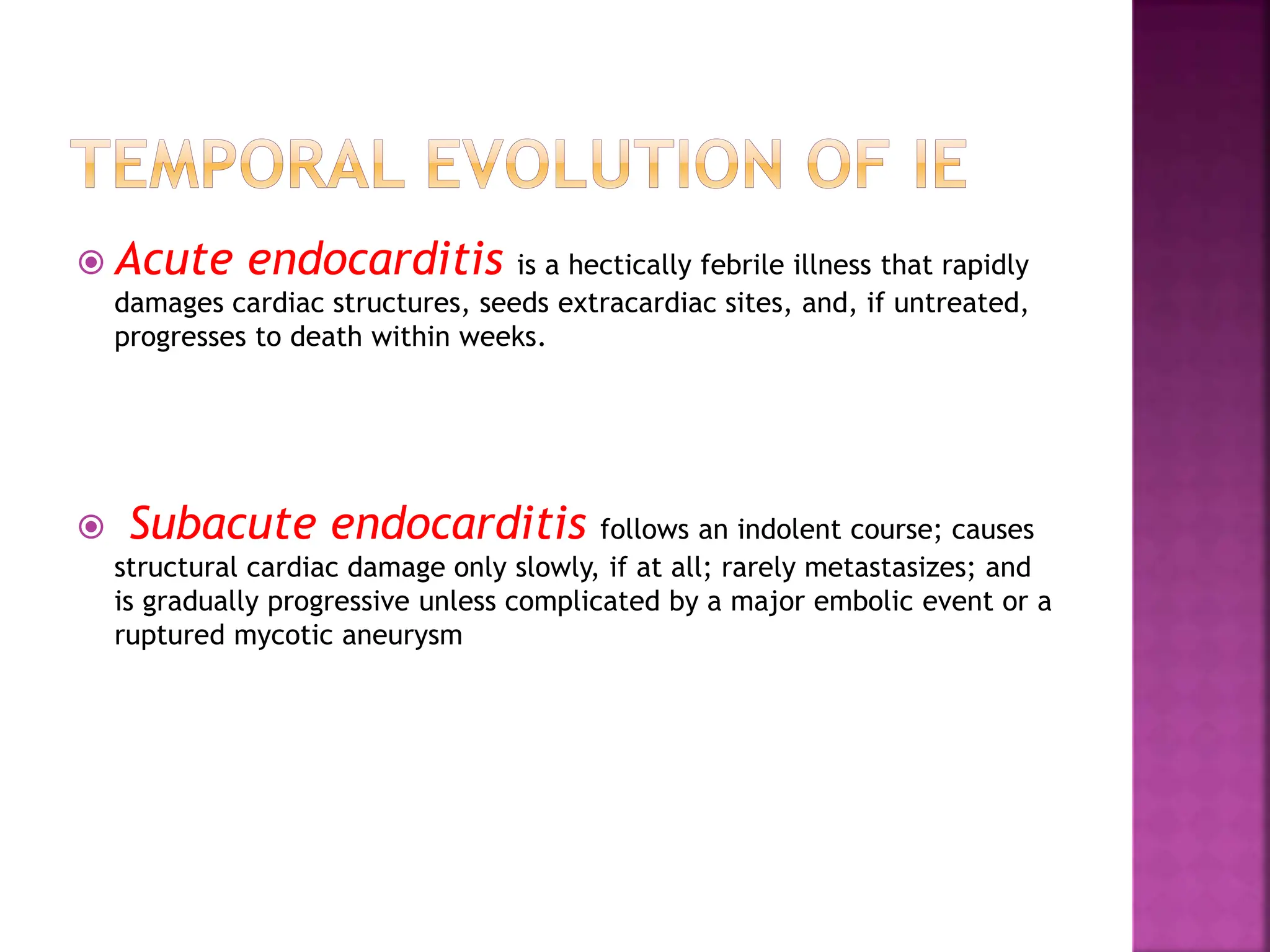 TEMPORAL EVOLUTION OF IE

Acute endocarditis is a hectically febrile illness that rapidly damages cardiac structures, seeds extracardiac sites, and, if untreated, progresses to death within weeks.

Subacute endocarditis follows an indolent course; causes structural cardiac damage only slowly, if at all; rarely metastasizes; and is gradually progressive unless complicated by a major embolic event or a ruptured mycotic aneurysm